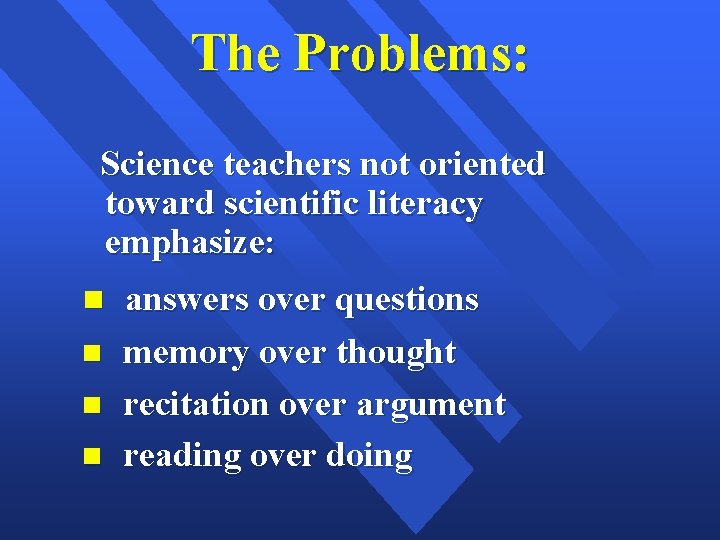 The Problems:

Science teachers not oriented toward scientific literacy emphasize:

- answers over questions
- memory over thought
- recitation over argument
- reading over doing